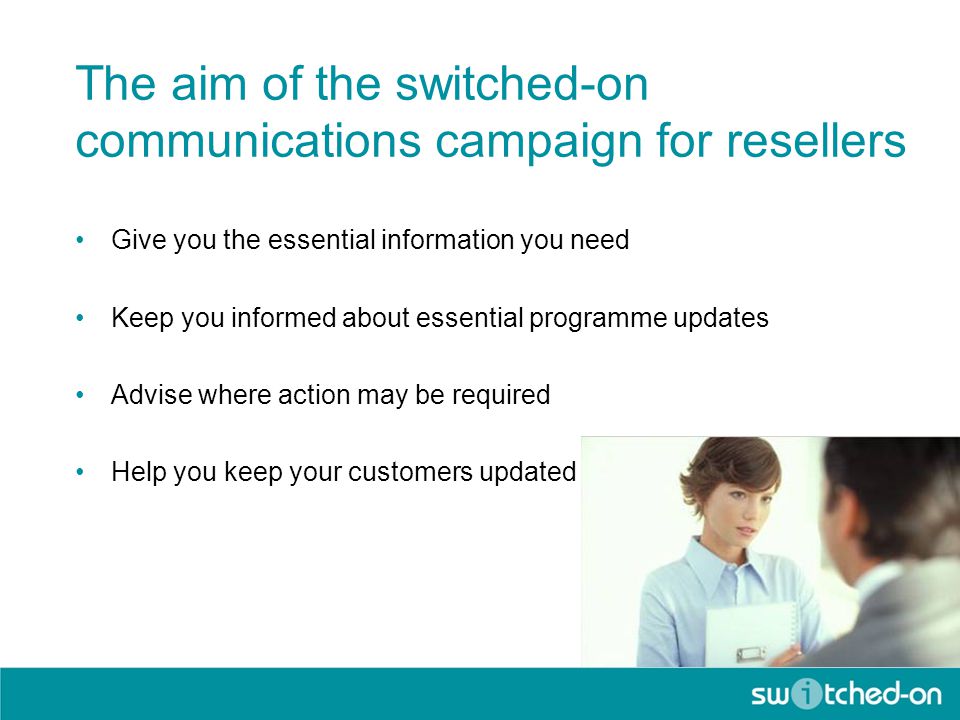 The aim of the switched-on communications campaign for resellers

• Give you the essential information you need

• Keep you informed about essential programme updates

• Advise where action may be required

• Help you keep your customers updated

switched-on